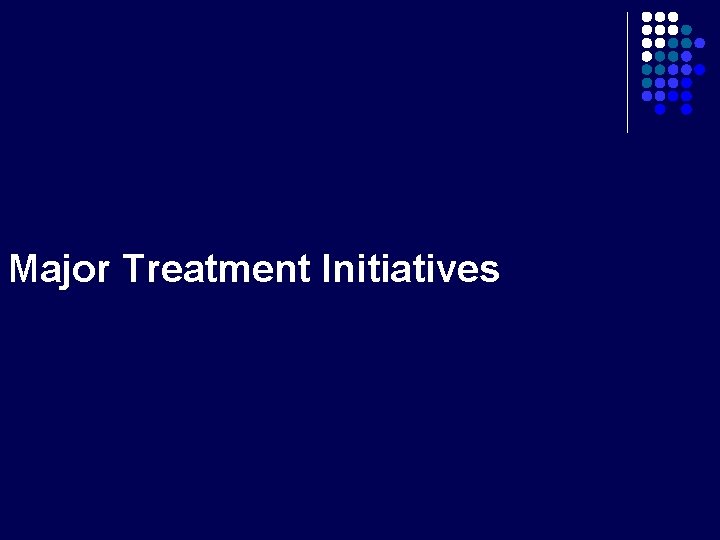 Major Treatment Initiatives